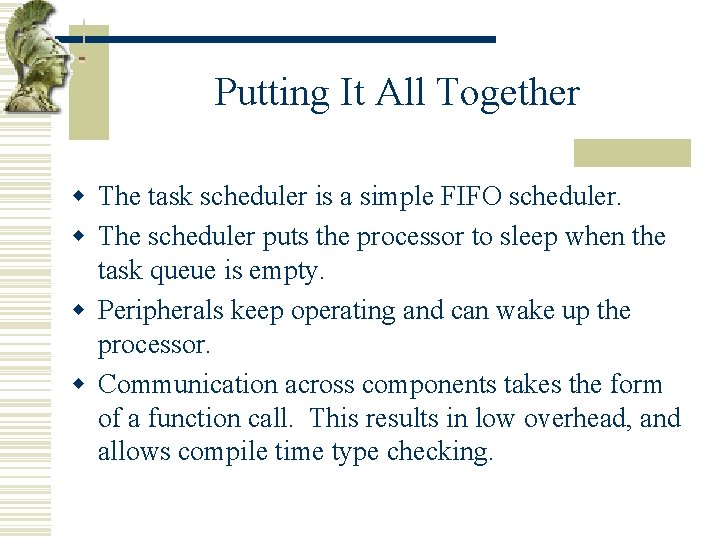 Putting It All Together

- The task scheduler is a simple FIFO scheduler.
- The scheduler puts the processor to sleep when the task queue is empty.
- Peripherals keep operating and can wake up the processor.
- Communication across components takes the form of a function call.  This results in low overhead, and allows compile time type checking.